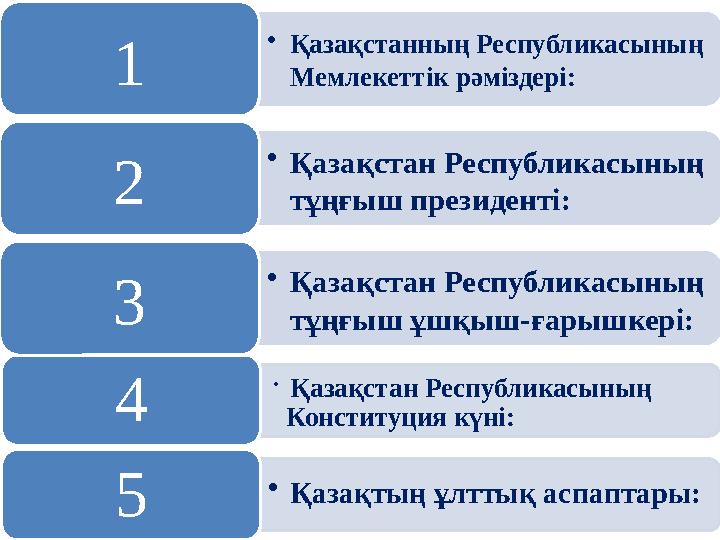 1

• Қазақстанның Республикасының Мемлекеттік рәміздері:

2

• Қазақстан Республикасының тұңғыш президенті:

3

• Қазақстан Республикасының тұңғыш ұшқыш-ғарышкері:

4

• Қазақстан Республикасының Конституция күні:

5

• Қазақтың ұлттық аспаптары: